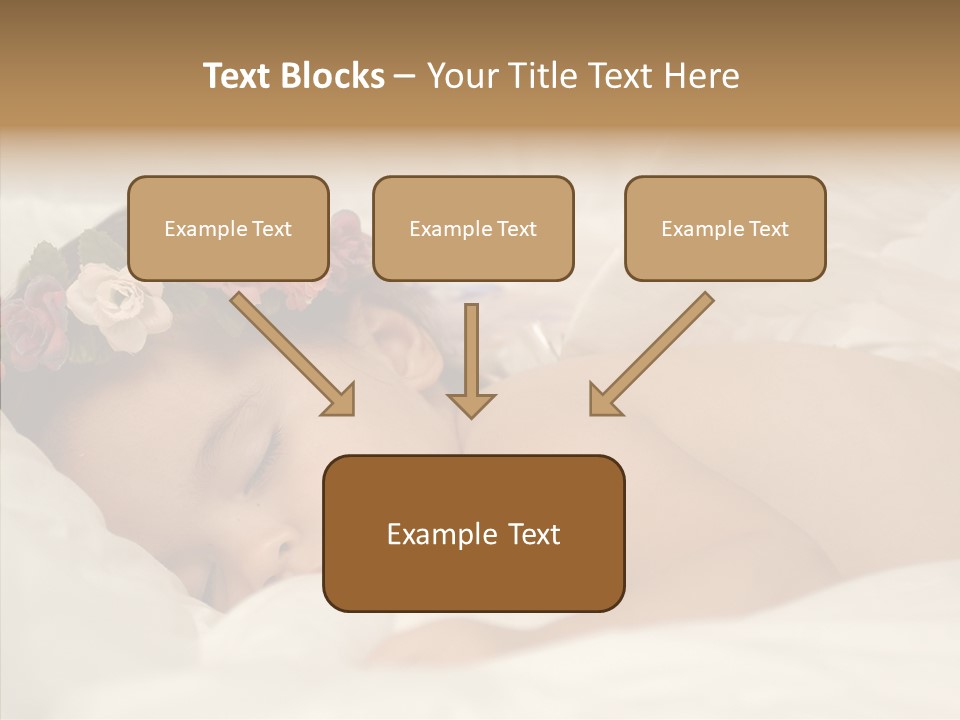 Text Blocks – Your Title Text Here

Example Text

Example Text

Example Text

Example Text